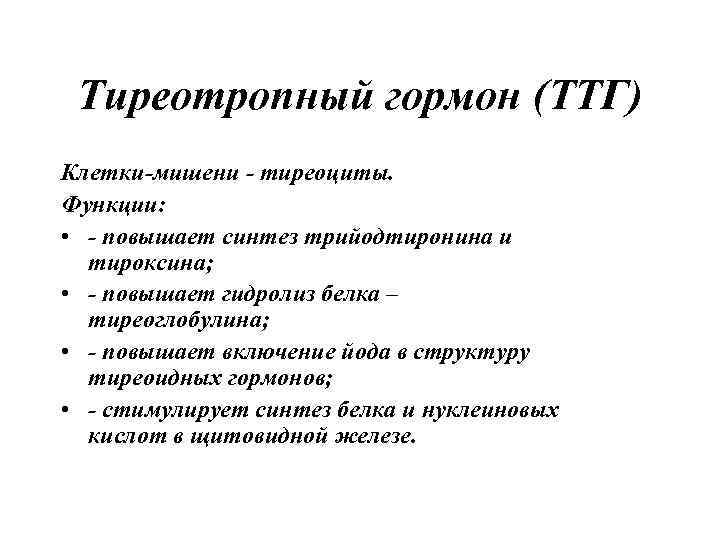 Тиреотропный гормон (ТТГ)

Клетки-мишени - тиреоциты.

Функции:

• - повышает синтез трийодтиронина и тироксина;
• - повышает гидролиз белка – тиреоглобулина;
• - повышает включение йода в структуру тиреоидных гормонов;
• - стимулирует синтез белка и нуклеиновых кислот в щитовидной железе.